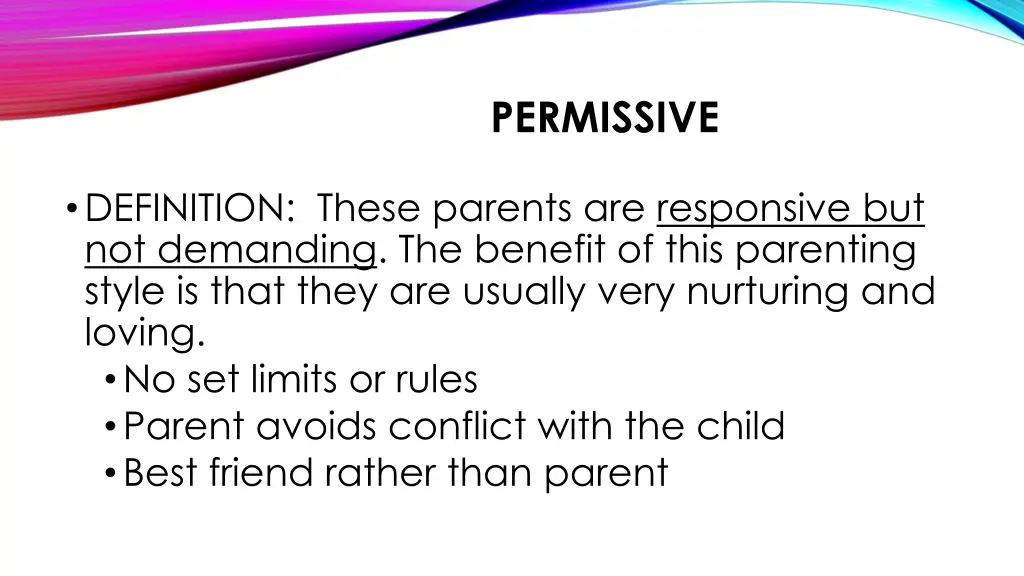 PERMISSIVE

• DEFINITION: These parents are responsive but not demanding. The benefit of this parenting style is that they are usually very nurturing and loving.
• No set limits or rules
• Parent avoids conflict with the child
• Best friend rather than parent